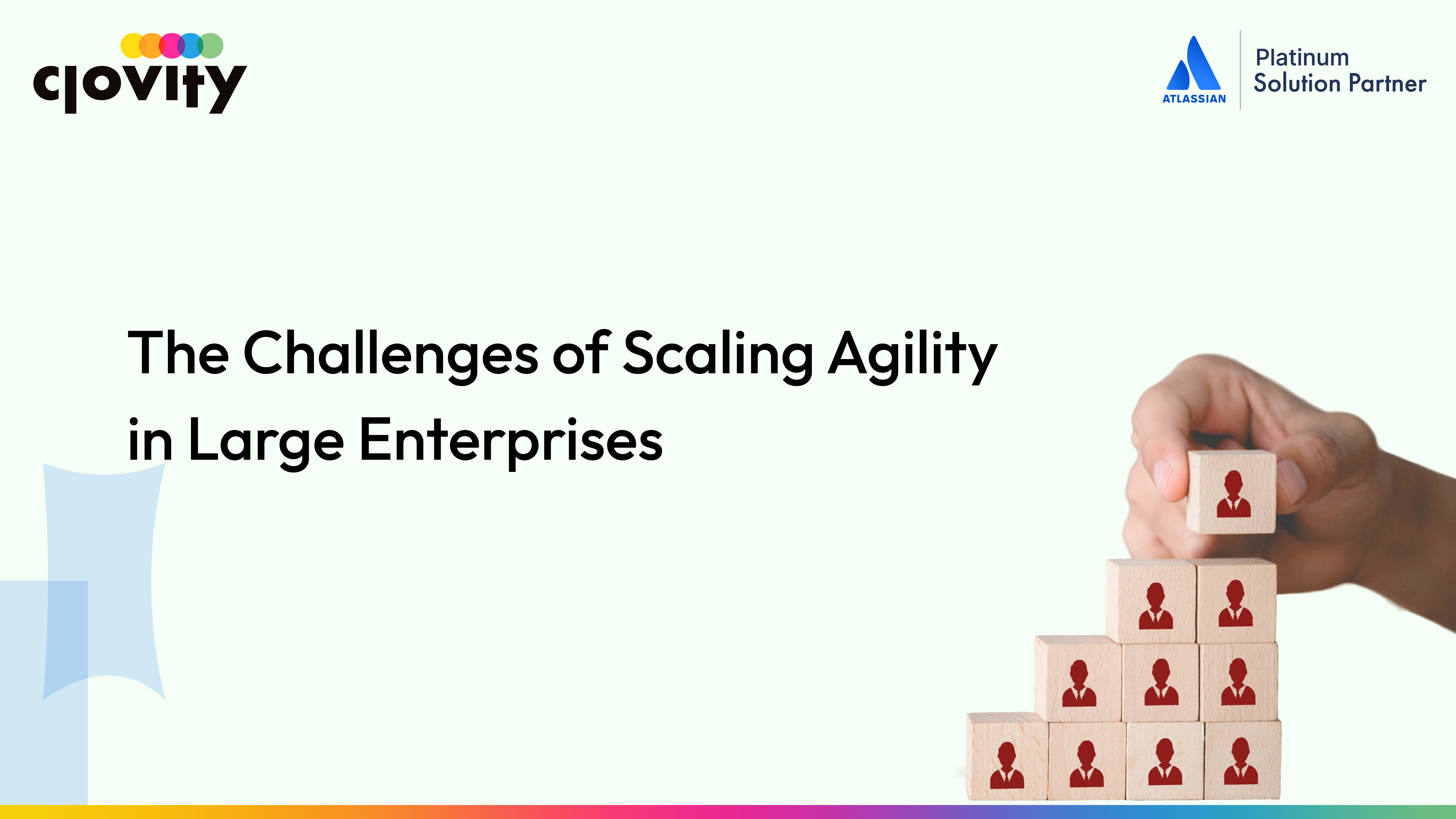 clovity

ATLASSIAN

Platinum
Solution Partner

The Challenges of Scaling Agility in Large Enterprises